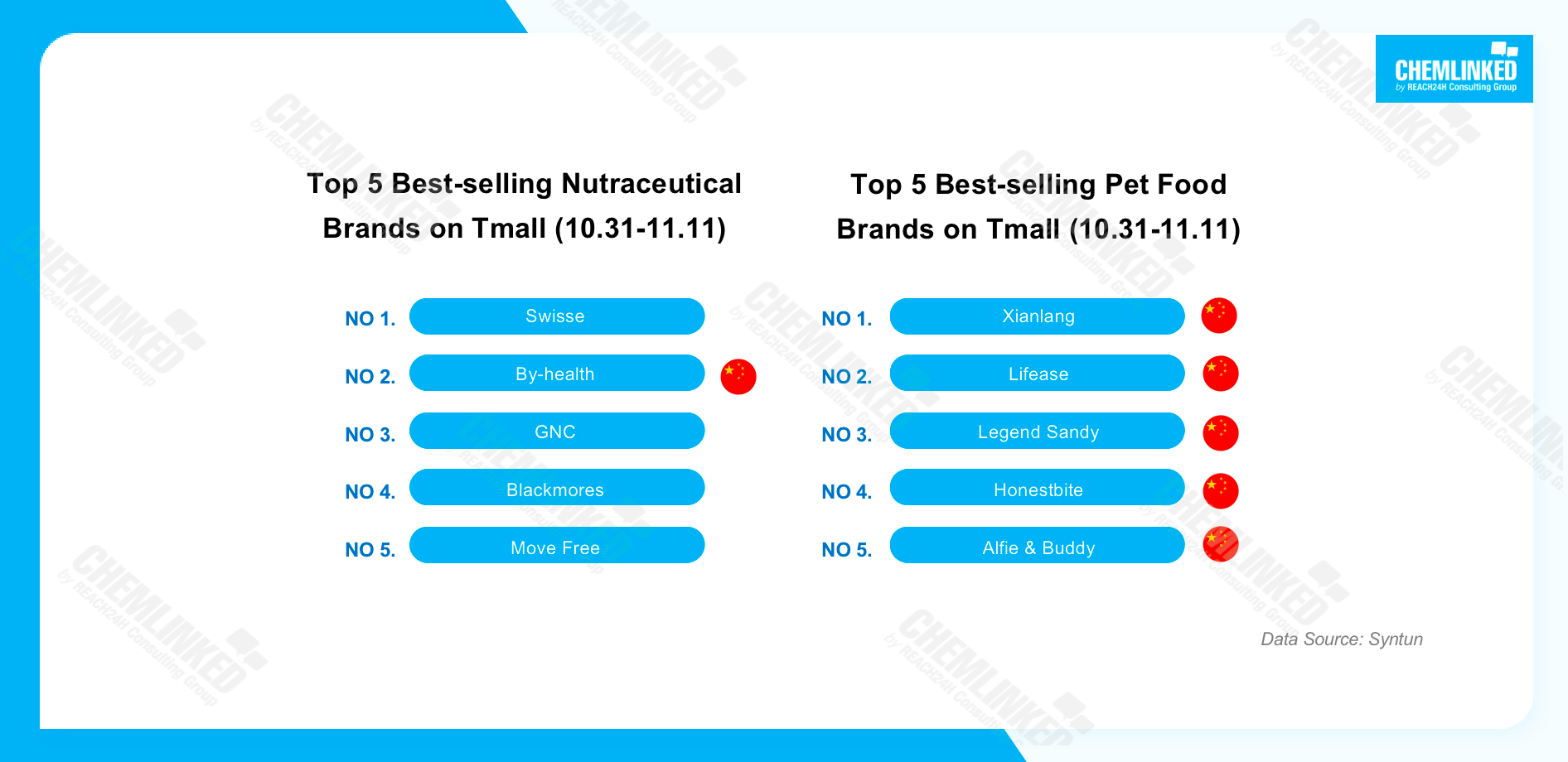 CHEMLINKED
by REACH24H Consulting Group

Top 5 Best-selling Nutraceutical Brands on Tmall (10.31-11.11)

NO 1. Swisse
NO 2. By-health
NO 3. GNC
NO 4. Blackmores
NO 5. Move Free

Top 5 Best-selling Pet Food Brands on Tmall (10.31-11.11)

NO 1. Xianlang
NO 2. Lifease
NO 3. Legend Sandy
NO 4. Honestbite
NO 5. Alfie & Buddy

Data Source: Syntun